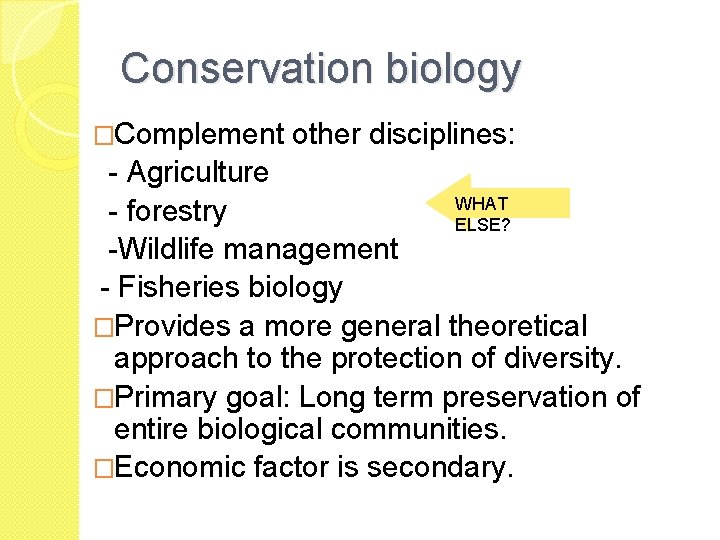 Conservation biology

□Complement other disciplines:
- Agriculture
- forestry
-Wildlife management
- Fisheries biology

WHAT ELSE?

□Provides a more general theoretical approach to the protection of diversity.

□Primary goal: Long term preservation of entire biological communities.

□Economic factor is secondary.